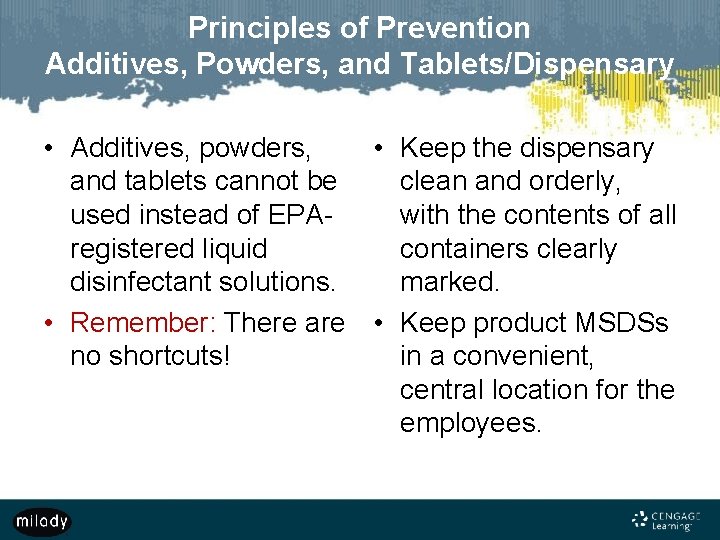 Principles of Prevention
Additives, Powders, and Tablets/Dispensary

• Additives, powders, and tablets cannot be used instead of EPA-registered liquid disinfectant solutions.

• Remember: There are no shortcuts!

• Keep the dispensary clean and orderly, with the contents of all containers clearly marked.

• Keep product MSDSs in a convenient, central location for the employees.

milady

CENGAGE Learning